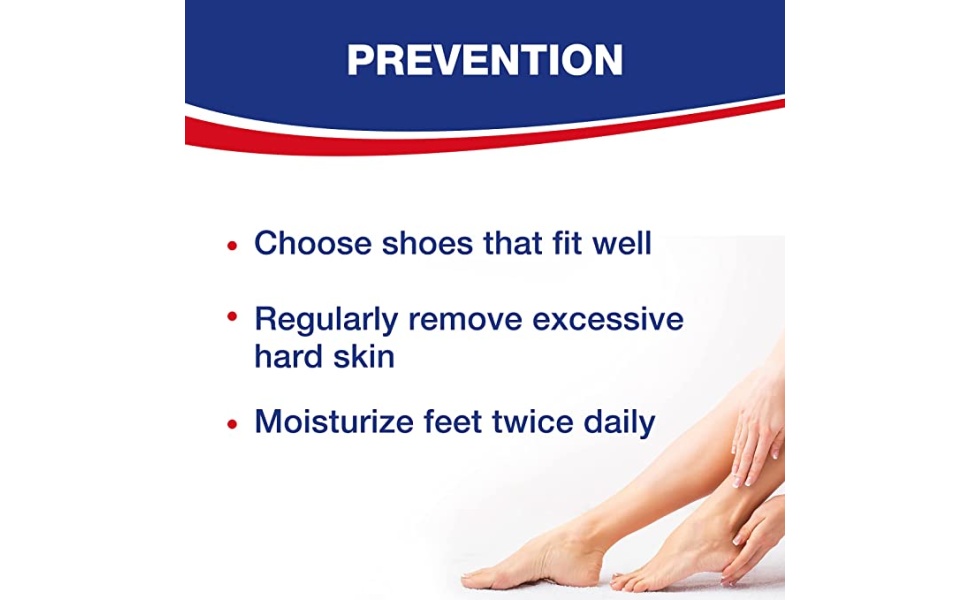 PREVENTION

• Choose shoes that fit well

• Regularly remove excessive hard skin

• Moisturize feet twice daily